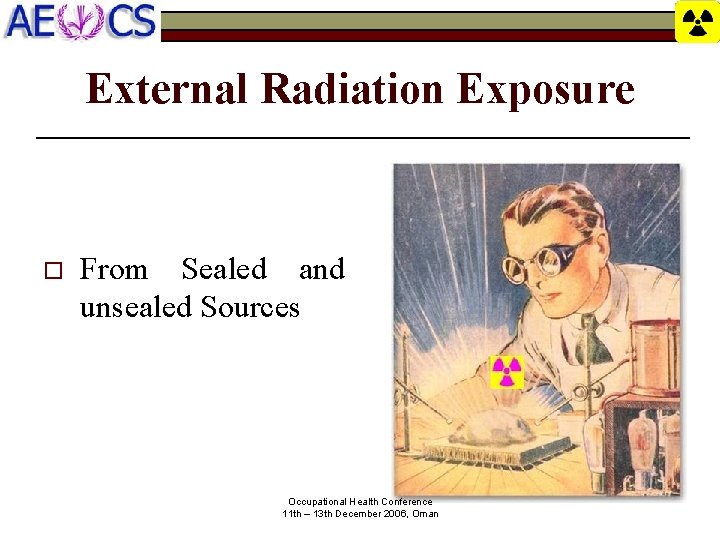 AECS

External Radiation Exposure

□ From Sealed and unsealed Sources

Occupational Health Conference
11th – 13th December 2006, Oman